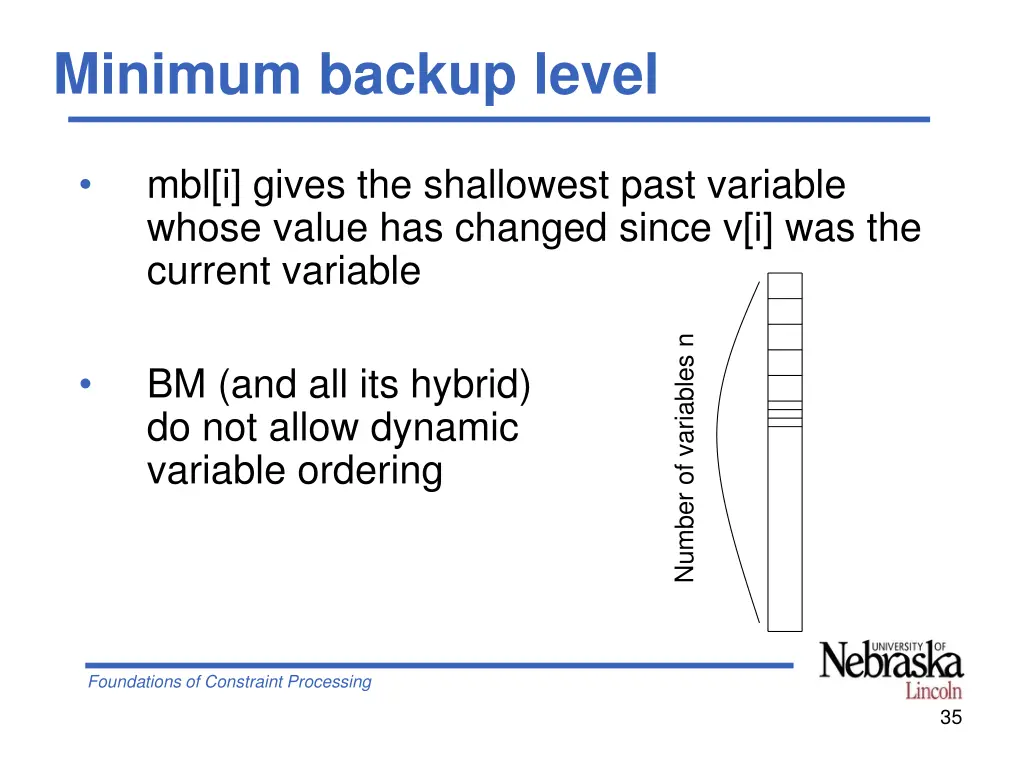 Minimum backup level

• mbl[i] gives the shallowest past variable whose value has changed since v[i] was the current variable

• BM (and all its hybrid) do not allow dynamic variable ordering

Number of variables n

Foundations of Constraint Processing

UNIVERSITY OF Nebraska Lincoln

35